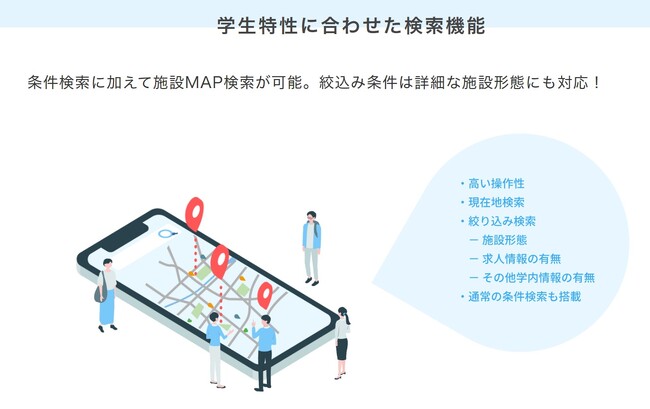 学生特性に合わせた検索機能

条件検索に加えて施設MAP検索が可能。絞込み条件は詳細な施設形態にも対応！

・高い操作性
・現在地検索
・絞り込み検索
ー 施設形態
ー 求人情報の有無
ー その他学内情報の有無
・通常の条件検索も搭載